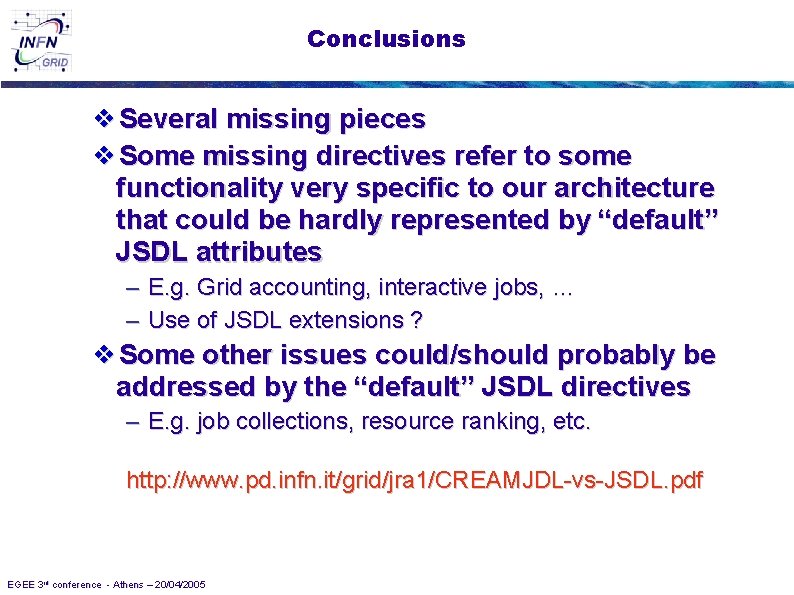 INFN GRID

Conclusions

❖ Several missing pieces

❖ Some missing directives refer to some functionality very specific to our architecture that could be hardly represented by “default” JSDL attributes

– E.g. Grid accounting, interactive jobs, …

– Use of JSDL extensions ?

❖ Some other issues could/should probably be addressed by the “default” JSDL directives

– E.g. job collections, resource ranking, etc.

http://www.pd.infn.it/grid/jra1/CREAMJDL-vs-JSDL.pdf

EGEE 3rd conference - Athens – 20/04/2005